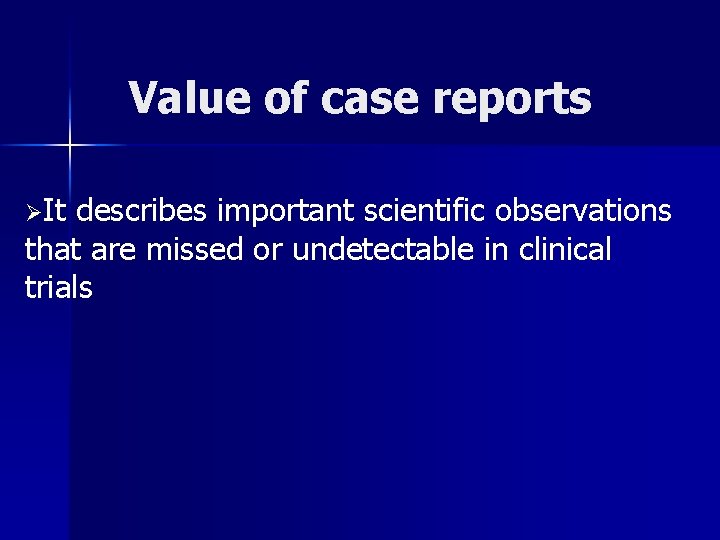 Value of case reports

➢It describes important scientific observations that are missed or undetectable in clinical trials